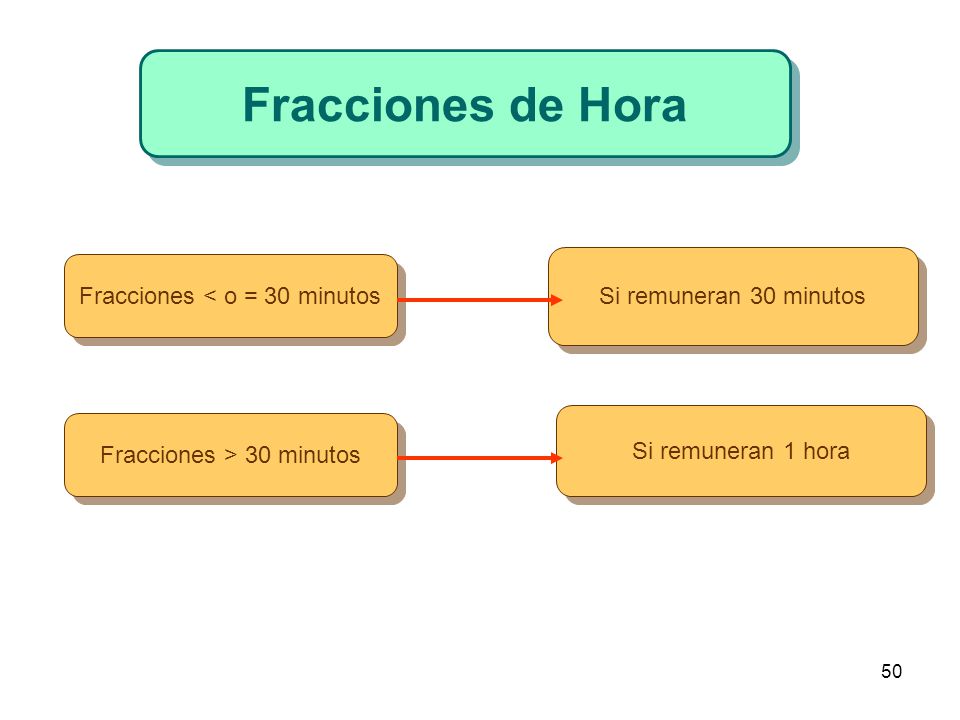 Fracciones de Hora

Fracciones < o = 30 minutos

Si remuneran 30 minutos

Fracciones > 30 minutos

Si remuneran 1 hora

50